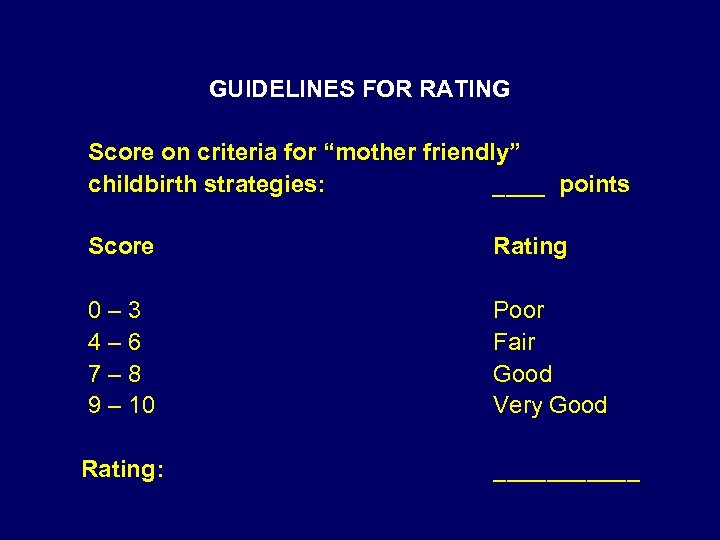 GUIDELINES FOR RATING

Score on criteria for “mother friendly” childbirth strategies: ____ points

| Score | Rating |
|---|---|
| 0 – 3 | Poor |
| 4 – 6 | Fair |
| 7 – 8 | Good |
| 9 – 10 | Very Good |

Rating: ___________